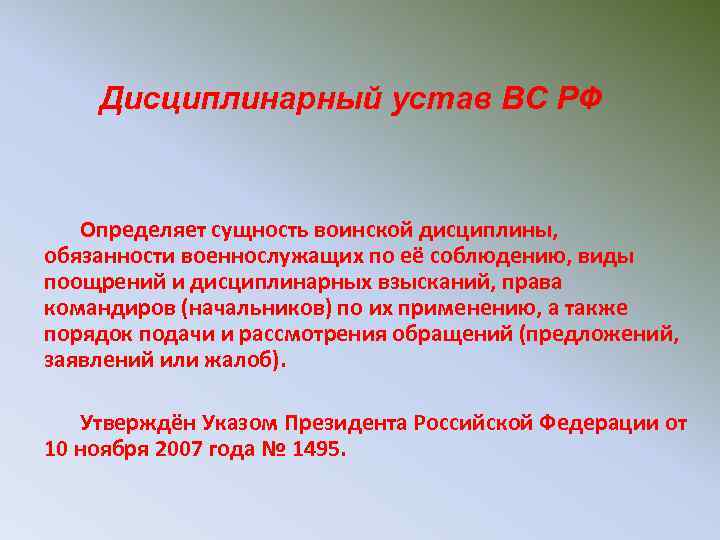 Дисциплинарный устав ВС РФ

Определяет сущность воинской дисциплины, обязанности военнослужащих по её соблюдению, виды поощрений и дисциплинарных взысканий, права командиров (начальников) по их применению, а также порядок подачи и рассмотрения обращений (предложений, заявлений или жалоб).

Утверждён Указом Президента Российской Федерации от 10 ноября 2007 года № 1495.